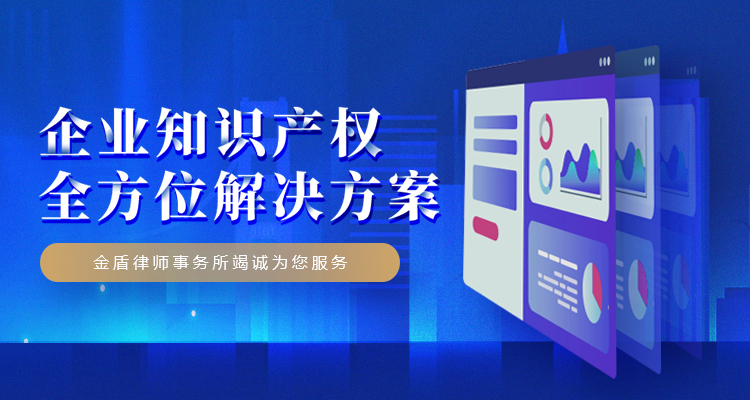 企业知识产权
全方位解决方案

金盾律师事务所竭诚为您服务